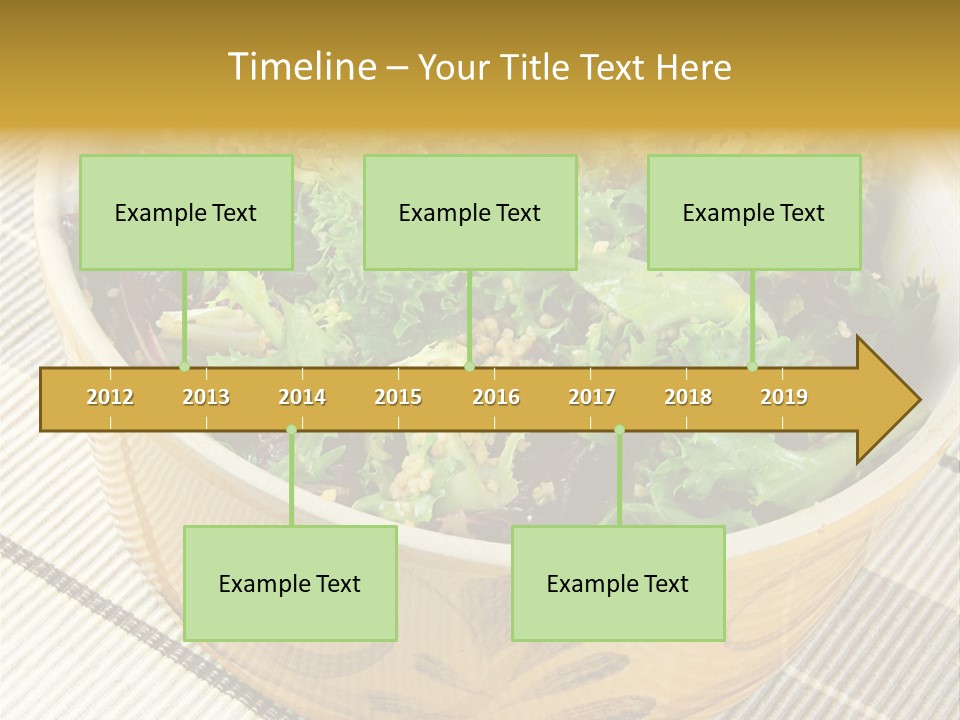 Timeline – Your Title Text Here

Example Text

Example Text

Example Text

2012 2013 2014 2015 2016 2017 2018 2019

Example Text

Example Text